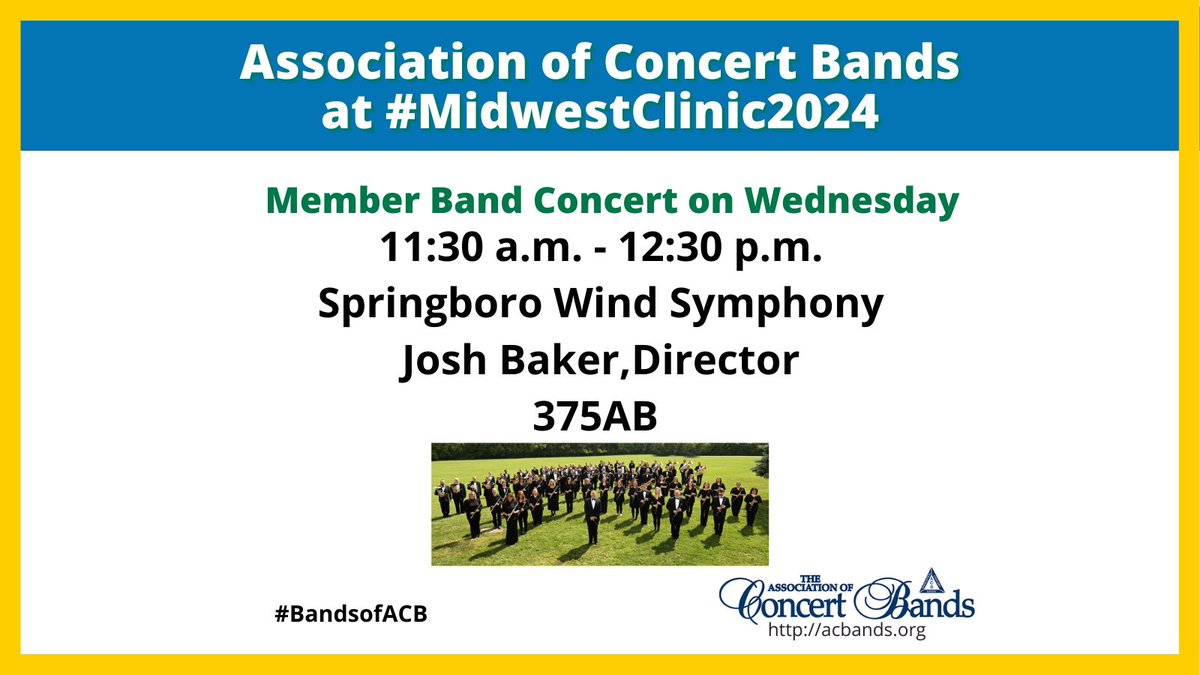 Association of Concert Bands at #MidwestClinic2024

Member Band Concert on Wednesday
11:30 a.m. - 12:30 p.m.
Springboro Wind Symphony
Josh Baker,Director
375AB

#BandsofACB

THE ASSOCIATION OF Concert Bands
http://acbands.org